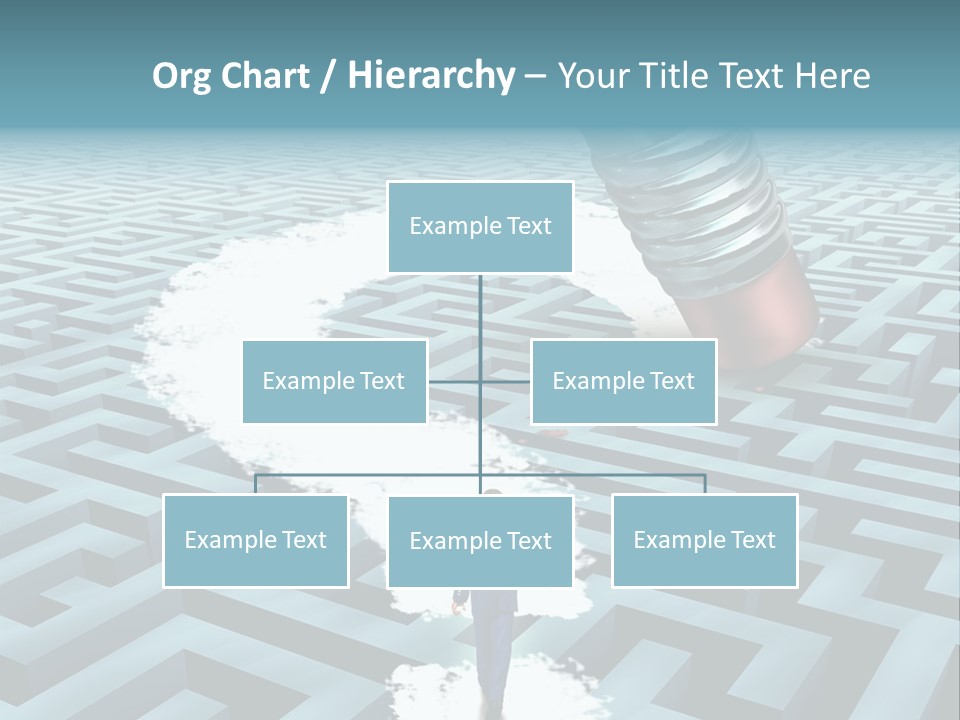 Org Chart / Hierarchy – Your Title Text Here

Example Text

Example Text

Example Text

Example Text

Example Text

Example Text